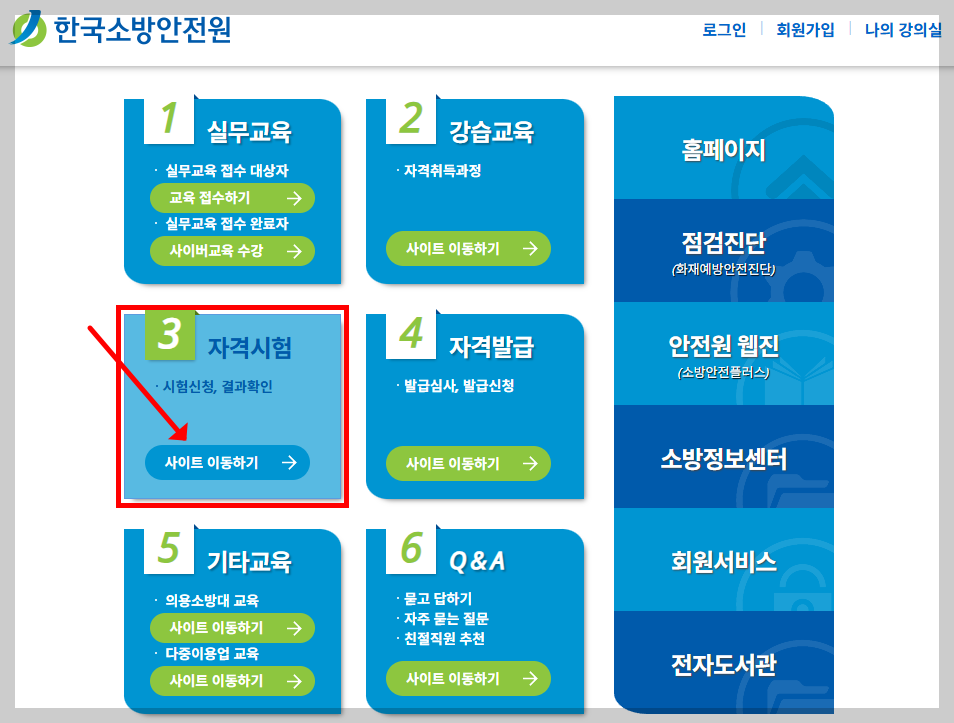 한국소방안전원

로그인 | 회원가입 | 나의 강의실

1 실무교육

· 실무교육 접수 대상자

교육 접수하기 →

· 실무교육 접수 완료자

사이버교육 수강 →

2 강습교육

· 자격취득과정

사이트 이동하기 →

3 자격시험

· 시험신청, 결과확인

사이트 이동하기 →

4 자격발급

· 발급심사, 발급신청

사이트 이동하기 →

5 기타교육

· 의용소방대 교육

사이트 이동하기 →

· 다중이용업 교육

사이트 이동하기 →

6 Q&A

· 묻고 답하기

· 자주 묻는 질문

· 친절직원 추천

사이트 이동하기 →

홈페이지

점검진단
(화재예방안전진단)

안전원 웹진
(소방안전플러스)

소방정보센터

회원서비스

전자도서관